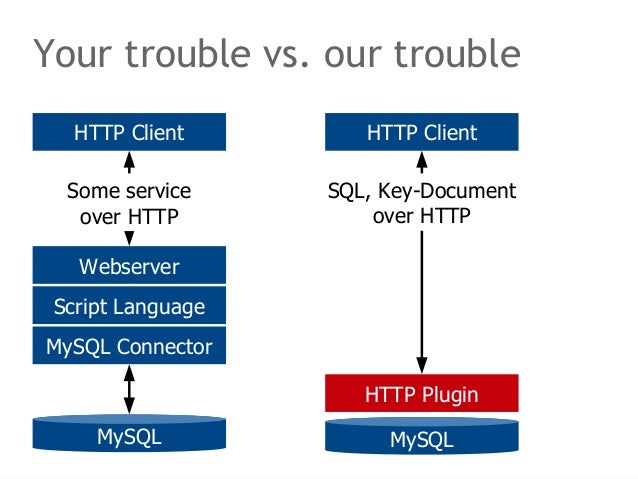 Your trouble vs. our trouble

HTTP Client

Some service over HTTP

Webserver

Script Language

MySQL Connector

MySQL

HTTP Client

SQL, Key-Document over HTTP

HTTP Plugin

MySQL